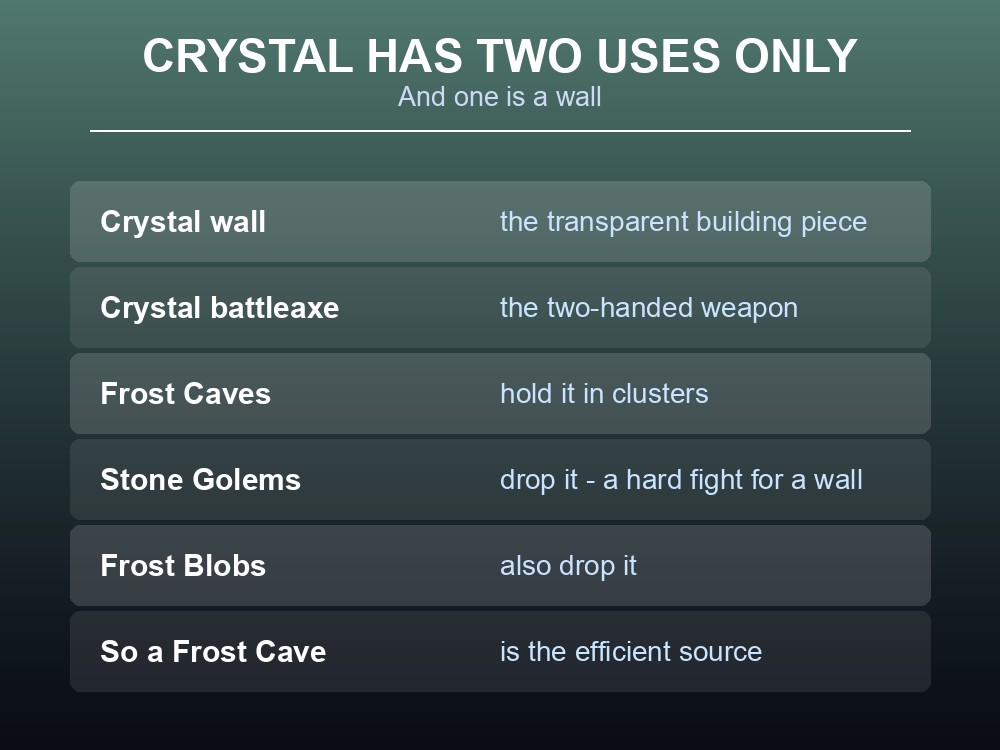 CRYSTAL HAS TWO USES ONLY
And one is a wall

| | |
|---|---|
| Crystal wall | the transparent building piece |
| Crystal battleaxe | the two-handed weapon |
| Frost Caves | hold it in clusters |
| Stone Golems | drop it - a hard fight for a wall |
| Frost Blobs | also drop it |
| So a Frost Cave | is the efficient source |